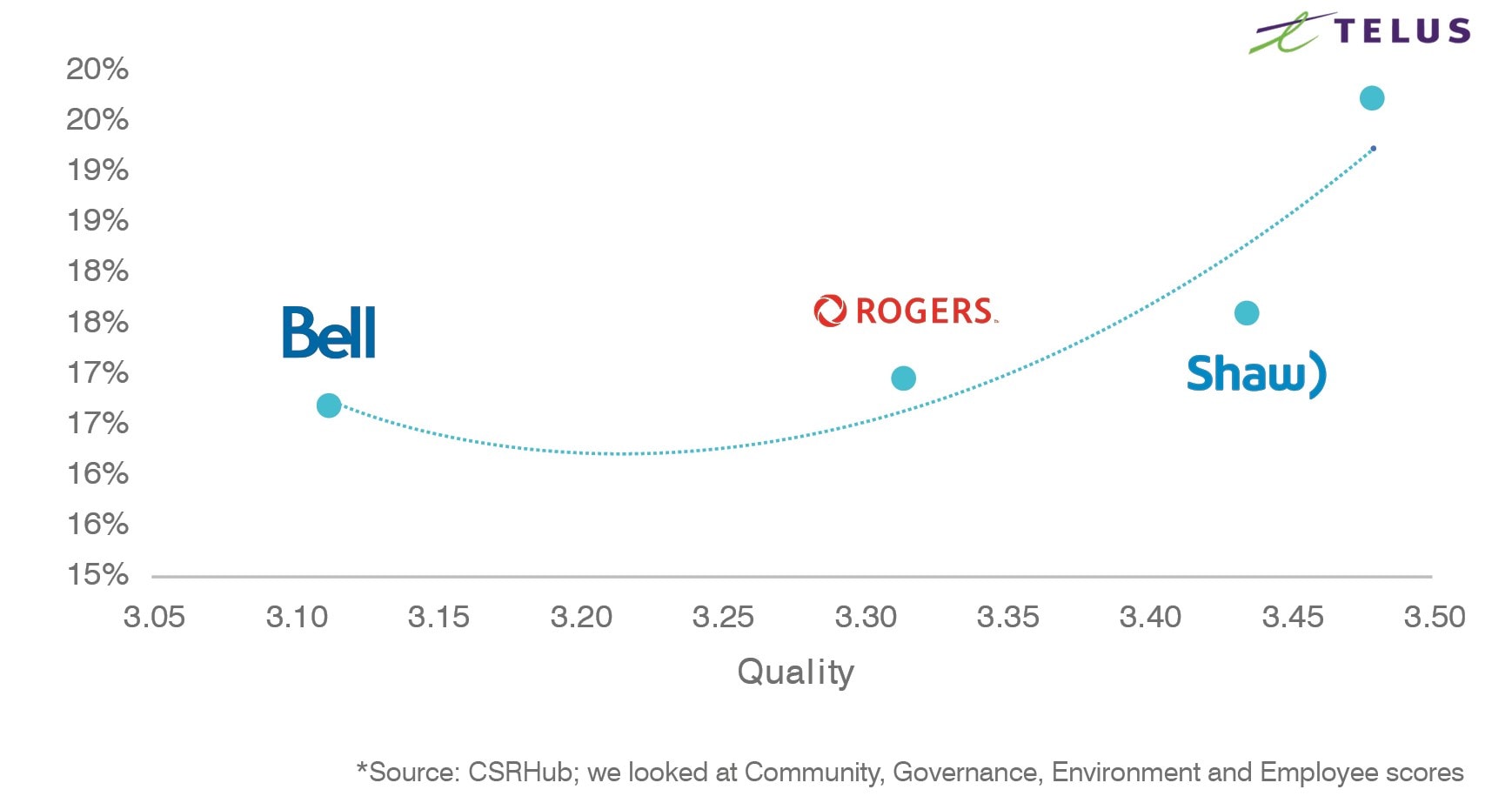 TELUS

20%
20%
19%
19%
18%
18%
17%
17%
16%
16%
15%

Bell

ROGERS

Shaw)

3.05 3.10 3.15 3.20 3.25 3.30 3.35 3.40 3.45 3.50

Quality

*Source: CSRHub; we looked at Community, Governance, Environment and Employee scores